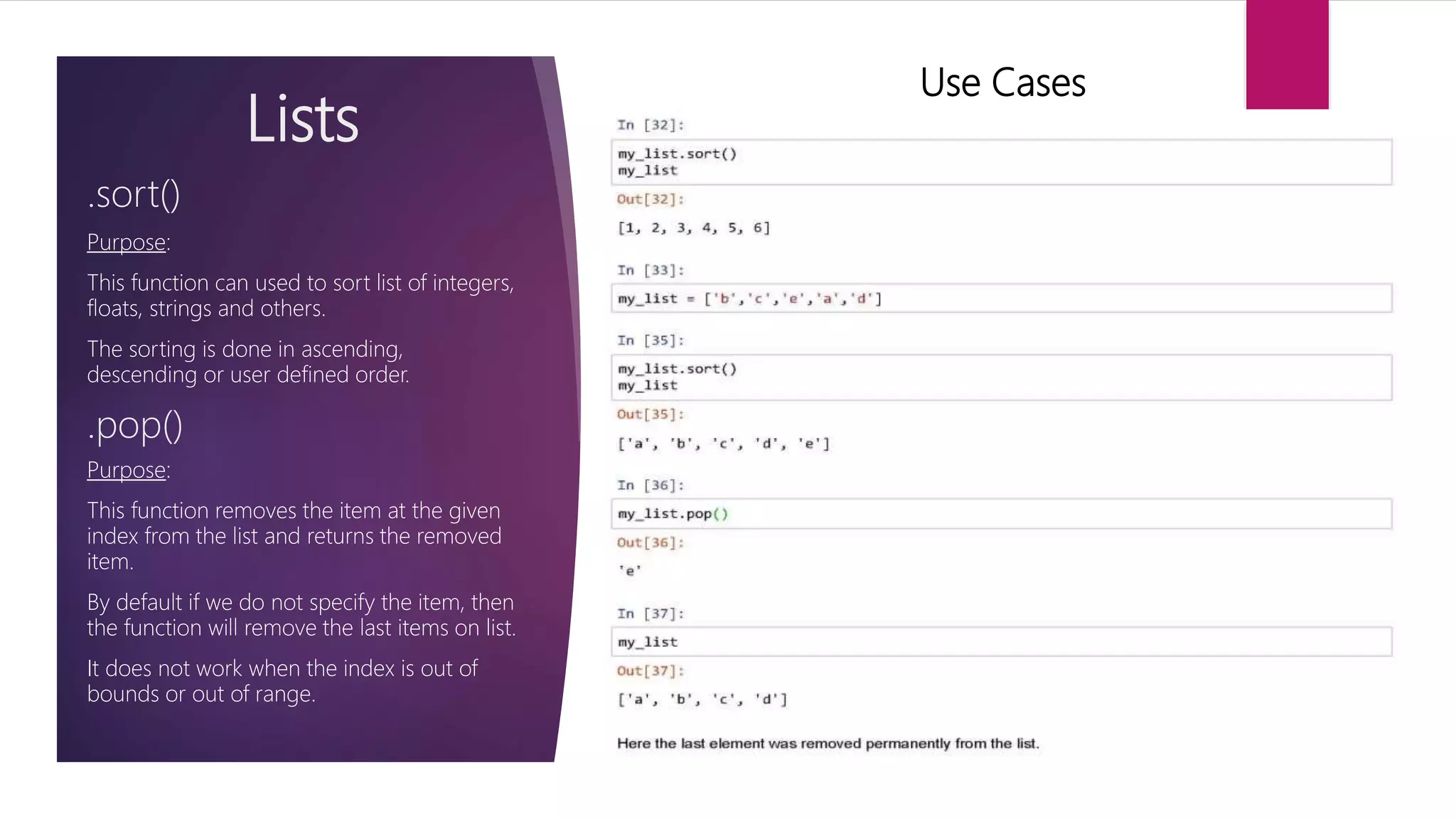 Lists

.sort()

Purpose:

This function can used to sort list of integers, floats, strings and others.

The sorting is done in ascending, descending or user defined order.

.pop()

Purpose:

This function removes the item at the given index from the list and returns the removed item.

By default if we do not specify the item, then the function will remove the last items on list.

It does not work when the index is out of bounds or out of range.

Use Cases

In [32]:

my_list.sort()
my_list

Out[32]:

[1, 2, 3, 4, 5, 6]

In [33]:

my_list = ['b','c','e','a','d']

In [35]:

my_list.sort()
my_list

Out[35]:

['a', 'b', 'c', 'd', 'e']

In [36]:

my_list.pop()

Out[36]:

'e'

In [37]:

my_list

Out[37]:

['a', 'b', 'c', 'd']

Here the last element was removed permanently from the list.